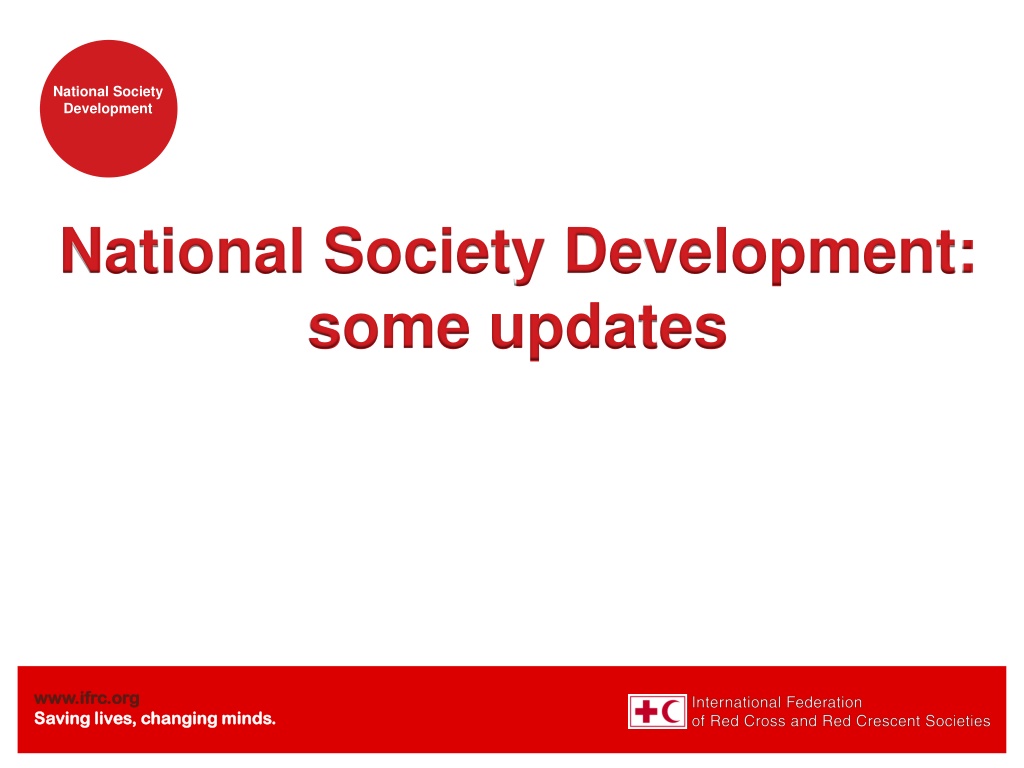 National Society Development

National Society Development: some updates

www.ifrc.org
Saving lives, changing minds.

International Federation of Red Cross and Red Crescent Societies